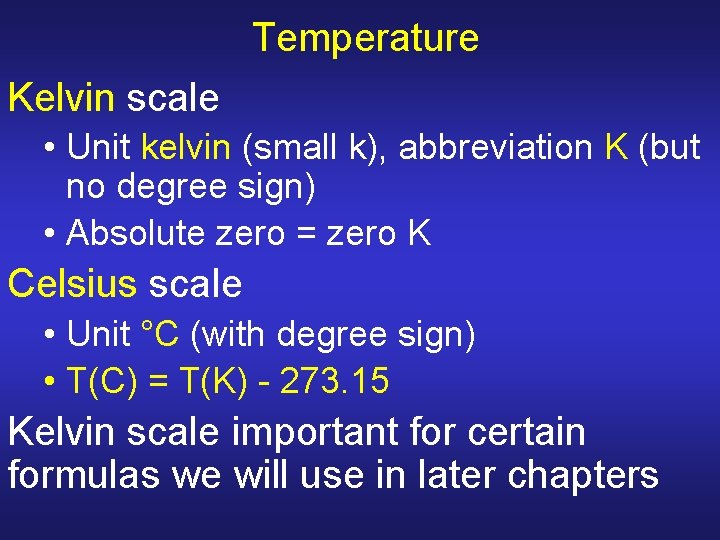 Temperature

Kelvin scale

• Unit kelvin (small k), abbreviation K (but no degree sign)
• Absolute zero = zero K

Celsius scale

• Unit °C (with degree sign)
• T(C) = T(K) - 273.15

Kelvin scale important for certain formulas we will use in later chapters